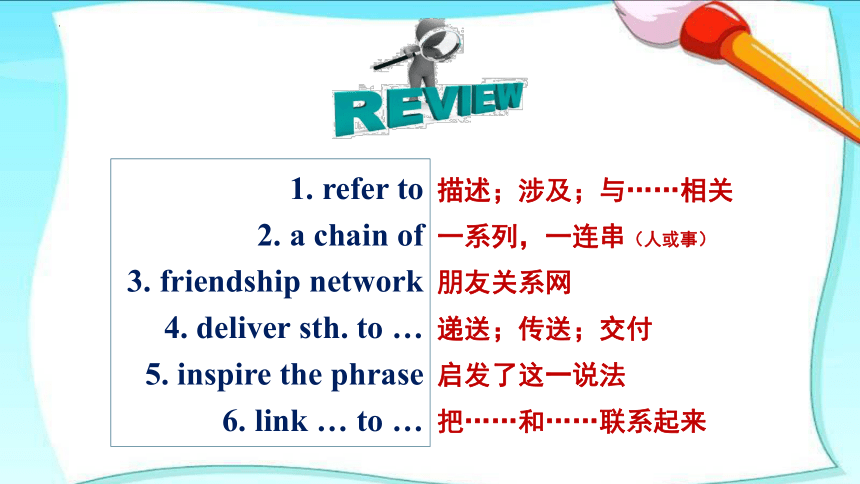 REVIEW

1. refer to 描述；涉及；与……相关
2. a chain of 一系列，一连串（人或事）
3. friendship network 朋友关系网
4. deliver sth. to … 递送；传送；交付
5. inspire the phrase 启发了这一说法
6. link … to … 把……和……联系起来